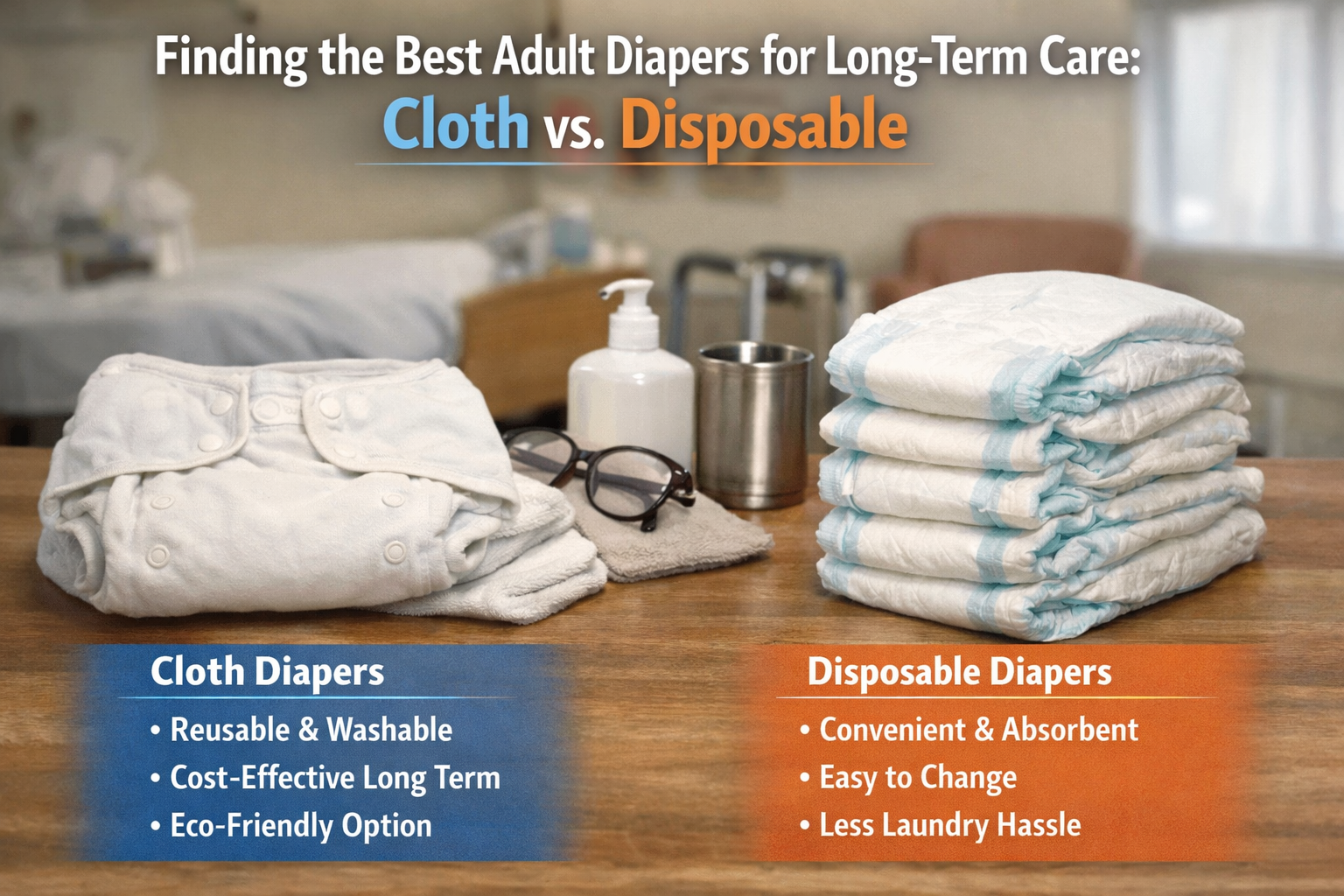 Finding the Best Adult Diapers for Long-Term Care:
Cloth vs. Disposable

Cloth Diapers
• Reusable & Washable
• Cost-Effective Long Term
• Eco-Friendly Option

Disposable Diapers
• Convenient & Absorbent
• Easy to Change
• Less Laundry Hassle